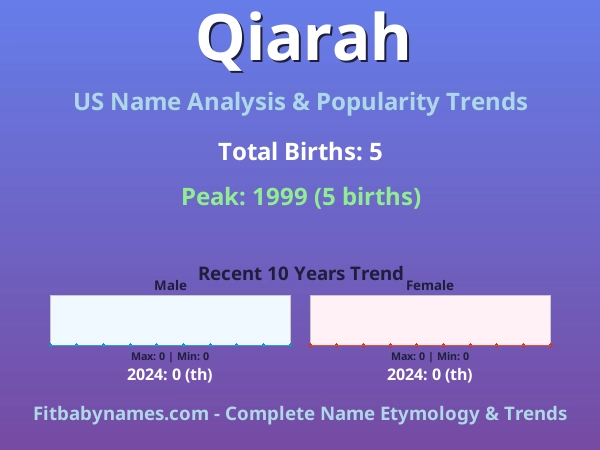 Qiarah

US Name Analysis & Popularity Trends

Total Births: 5

Peak: 1999 (5 births)

Recent 10 Years Trend

Male

Max: 0 | Min: 0

2024: 0 (th)

Female

Max: 0 | Min: 0

2024: 0 (th)

Fitbabynames.com - Complete Name Etymology & Trends